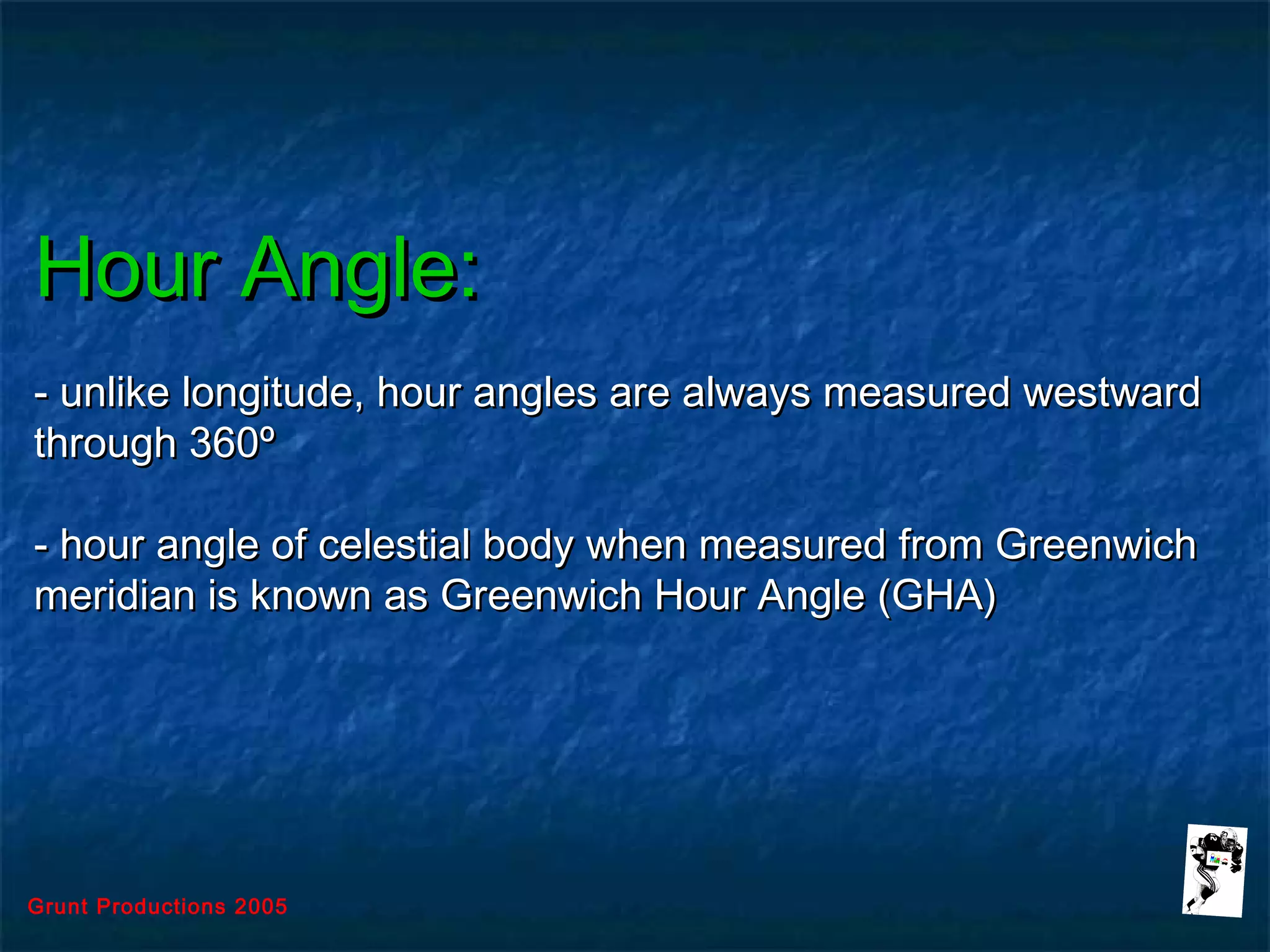 Hour Angle:

- unlike longitude, hour angles are always measured westward through 360º

- hour angle of celestial body when measured from Greenwich meridian is known as Greenwich Hour Angle (GHA)

Grunt Productions 2005